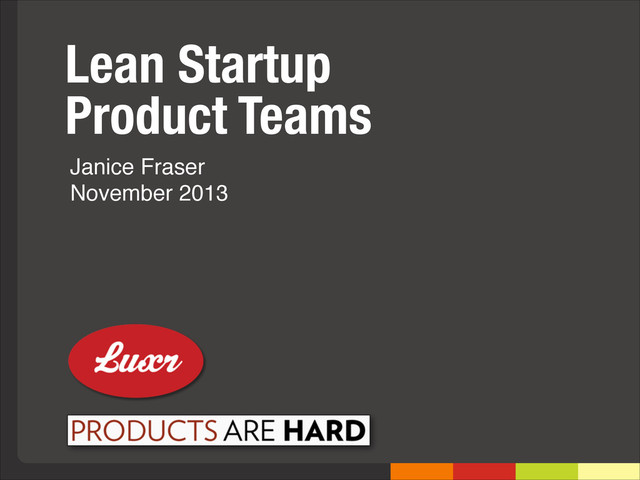 Lean Startup Product Teams

Janice Fraser
November 2013

Luxr

PRODUCTS ARE HARD